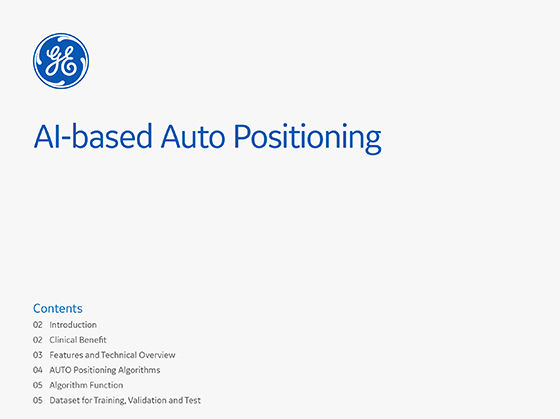 GE

AI-based Auto Positioning

Contents
02 Introduction
02 Clinical Benefit
03 Features and Technical Overview
04 AUTO Positioning Algorithms
05 Algorithm Function
05 Dataset for Training, Validation and Test